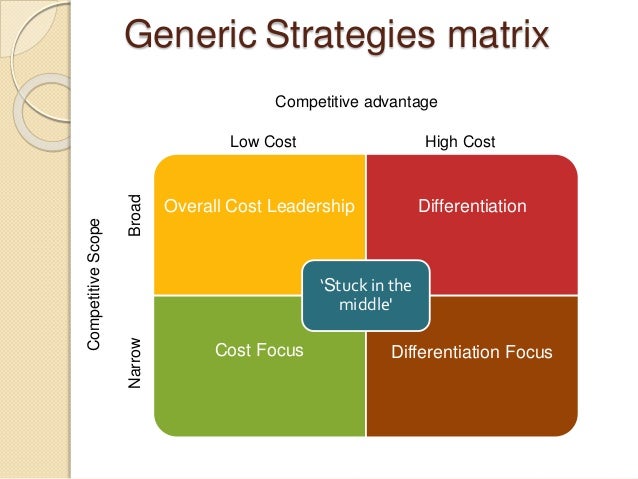 Generic Strategies matrix

Competitive advantage

Low Cost

High Cost

Competitive Scope

Broad

Narrow

Overall Cost Leadership

Differentiation

'Stuck in the middle'

Cost Focus

Differentiation Focus